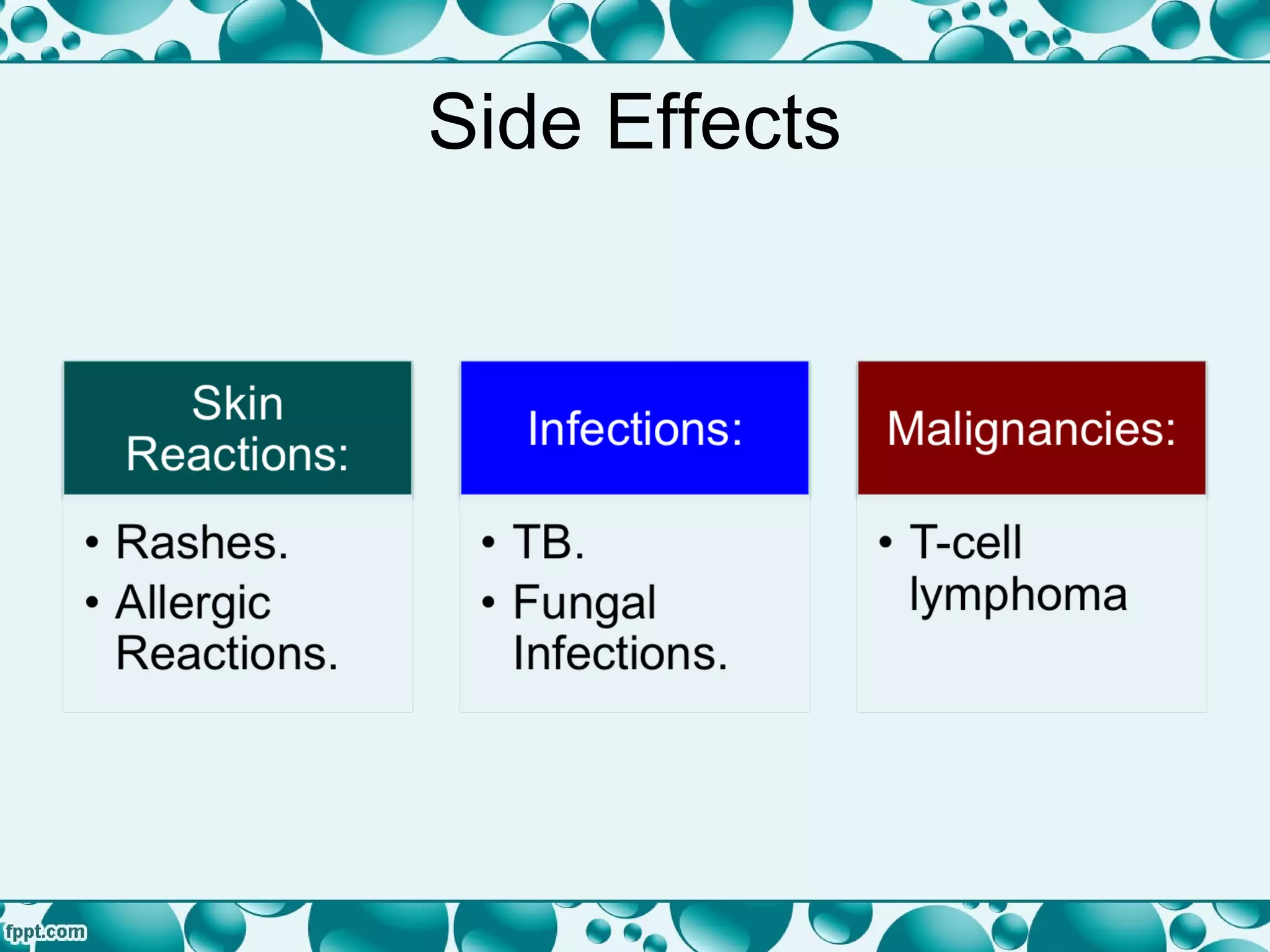 Side Effects

Skin Reactions:

• Rashes.
• Allergic Reactions.

Infections:

• TB.
• Fungal Infections.

Malignancies:

• T-cell lymphoma

fppt.com